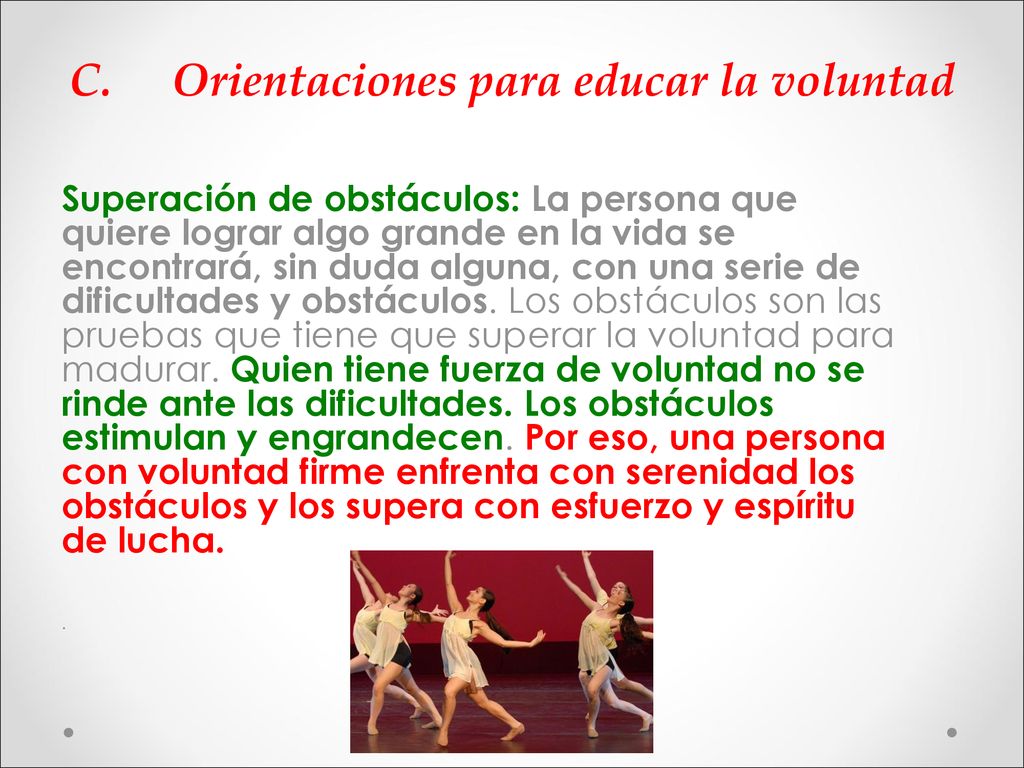 C. Orientaciones para educar la voluntad

Superación de obstáculos: La persona que quiere lograr algo grande en la vida se encontrará, sin duda alguna, con una serie de dificultades y obstáculos. Los obstáculos son las pruebas que tiene que superar la voluntad para madurar. Quien tiene fuerza de voluntad no se rinde ante las dificultades. Los obstáculos estimulan y engrandecen. Por eso, una persona con voluntad firme enfrenta con serenidad los obstáculos y los supera con esfuerzo y espíritu de lucha.

.